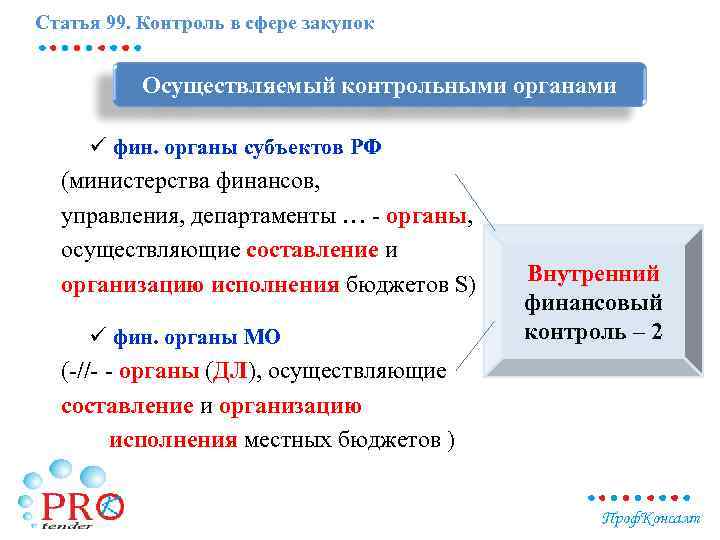 Статья 99. Контроль в сфере закупок

Осуществляемый контрольными органами

✓ фин. органы субъектов РФ (министерства финансов, управления, департаменты … - органы, осуществляющие составление и организацию исполнения бюджетов S)

✓ фин. органы МО (-//- - органы (ДЛ), осуществляющие составление и организацию исполнения местных бюджетов )

Внутренний финансовый контроль – 2

PRO tender

ПрофКонсалт